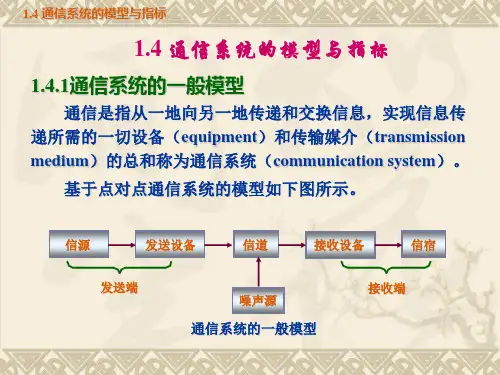 1.4 通信系统的模型与指标

1.4 通信系统的模型与指标

1.4.1通信系统的一般模型

通信是指从一地向另一地传递和交换信息，实现信息传递所需的一切设备（equipment）和传输媒介（transmission medium）的总和称为通信系统（communication system）。

基于点对点通信系统的模型如下图所示。

信源
发送设备
信道
接收设备
信宿
发送端
噪声源
接收端

通信系统的一般模型